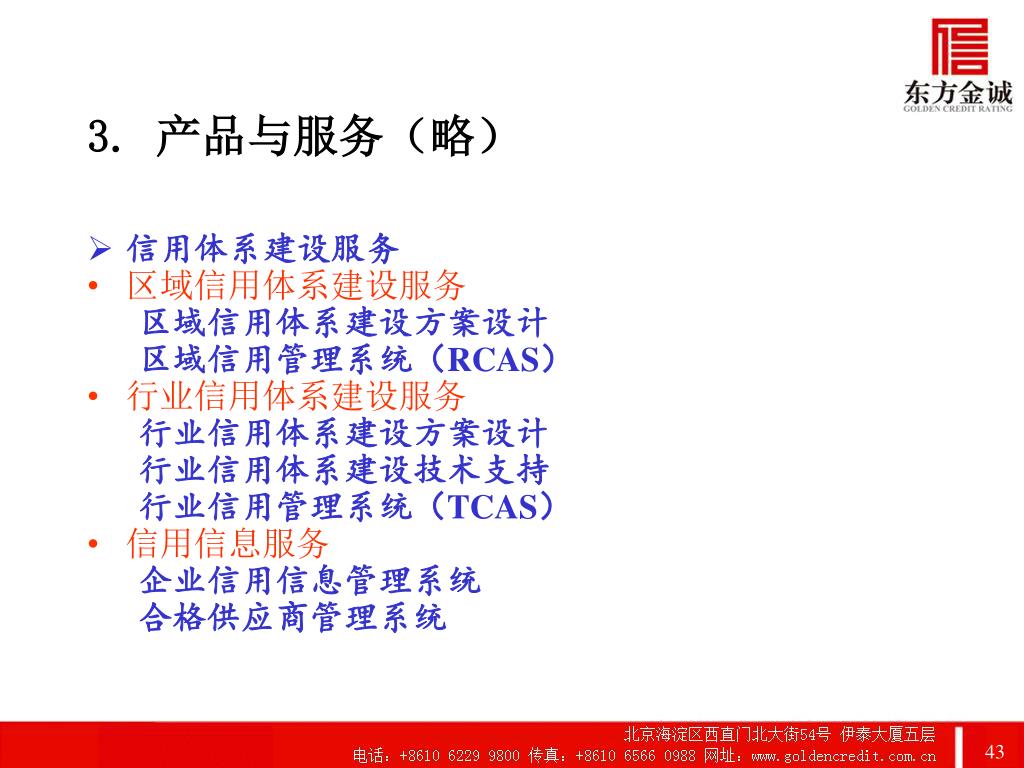 东方金诚
GOLDEN CREDIT RATING

3. 产品与服务（略）

➢ 信用体系建设服务
• 区域信用体系建设服务
区域信用体系建设方案设计
区域信用管理系统（RCAS）
• 行业信用体系建设服务
行业信用体系建设方案设计
行业信用体系建设技术支持
行业信用管理系统（TCAS）
• 信用信息服务
企业信用信息管理系统
合格供应商管理系统

北京海淀区西直门北大街54号 伊泰大厦五层
电话：+8610 6229 9800 传真：+8610 6566 0988 网址：www.goldencredit.com.cn

43